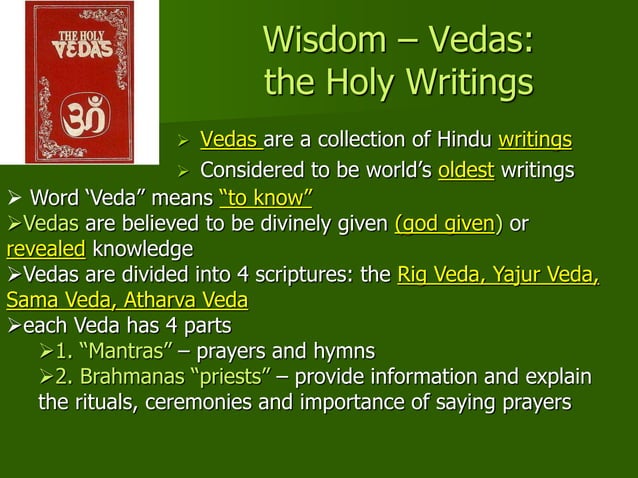 THE HOLY VEDAS

ॐ

Wisdom – Vedas: the Holy Writings

➢ Vedas are a collection of Hindu writings

➢ Considered to be world's oldest writings

➢ Word 'Veda" means "to know"

➢Vedas are believed to be divinely given (god given) or revealed knowledge

➢Vedas are divided into 4 scriptures: the Rig Veda, Yajur Veda, Sama Veda, Atharva Veda

➢each Veda has 4 parts

➢1. "Mantras" – prayers and hymns

➢2. Brahmanas "priests" – provide information and explain the rituals, ceremonies and importance of saying prayers